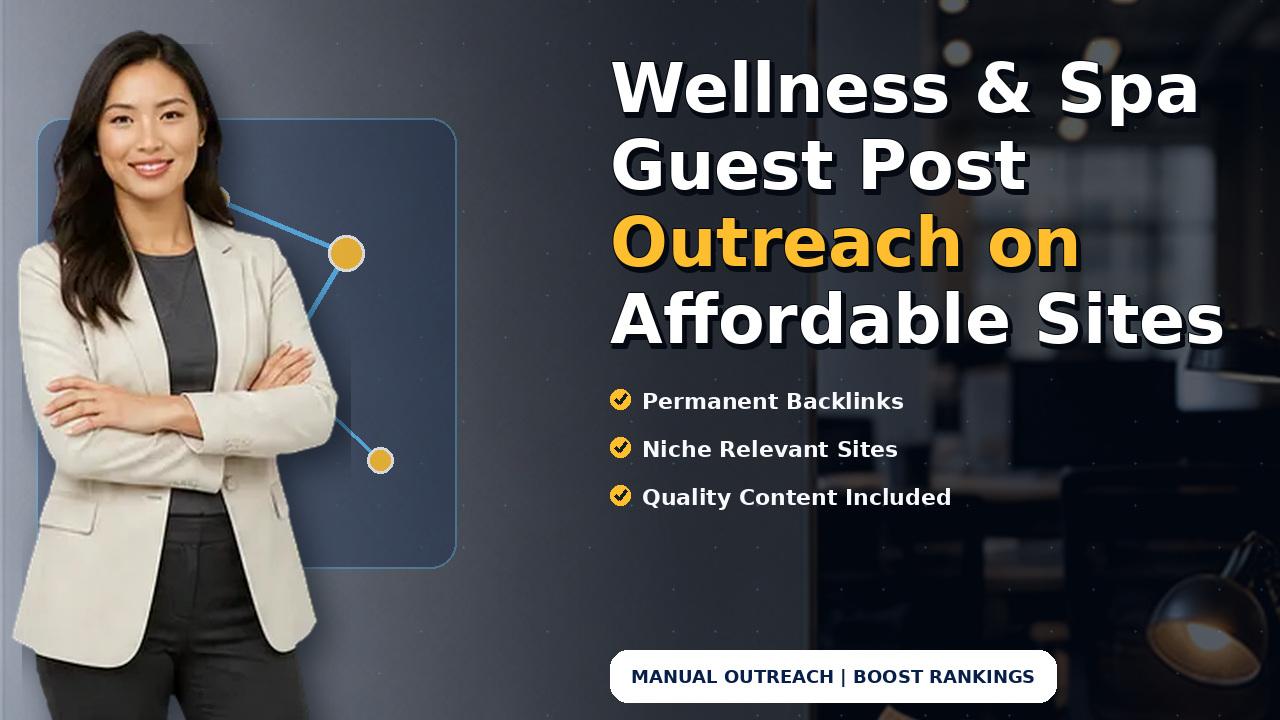 Wellness & Spa Guest Post Outreach on Affordable Sites

Permanent Backlinks

Niche Relevant Sites

Quality Content Included

MANUAL OUTREACH | BOOST RANKINGS